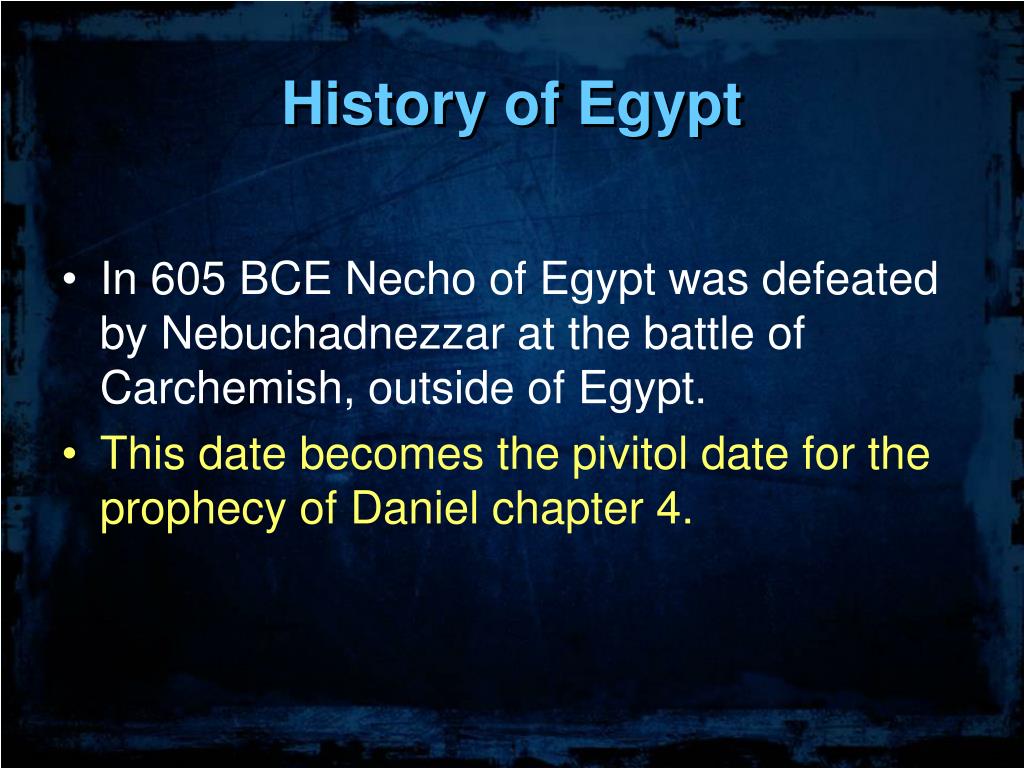 History of Egypt

• In 605 BCE Necho of Egypt was defeated by Nebuchadnezzar at the battle of Carchemish, outside of Egypt.
• This date becomes the pivitol date for the prophecy of Daniel chapter 4.